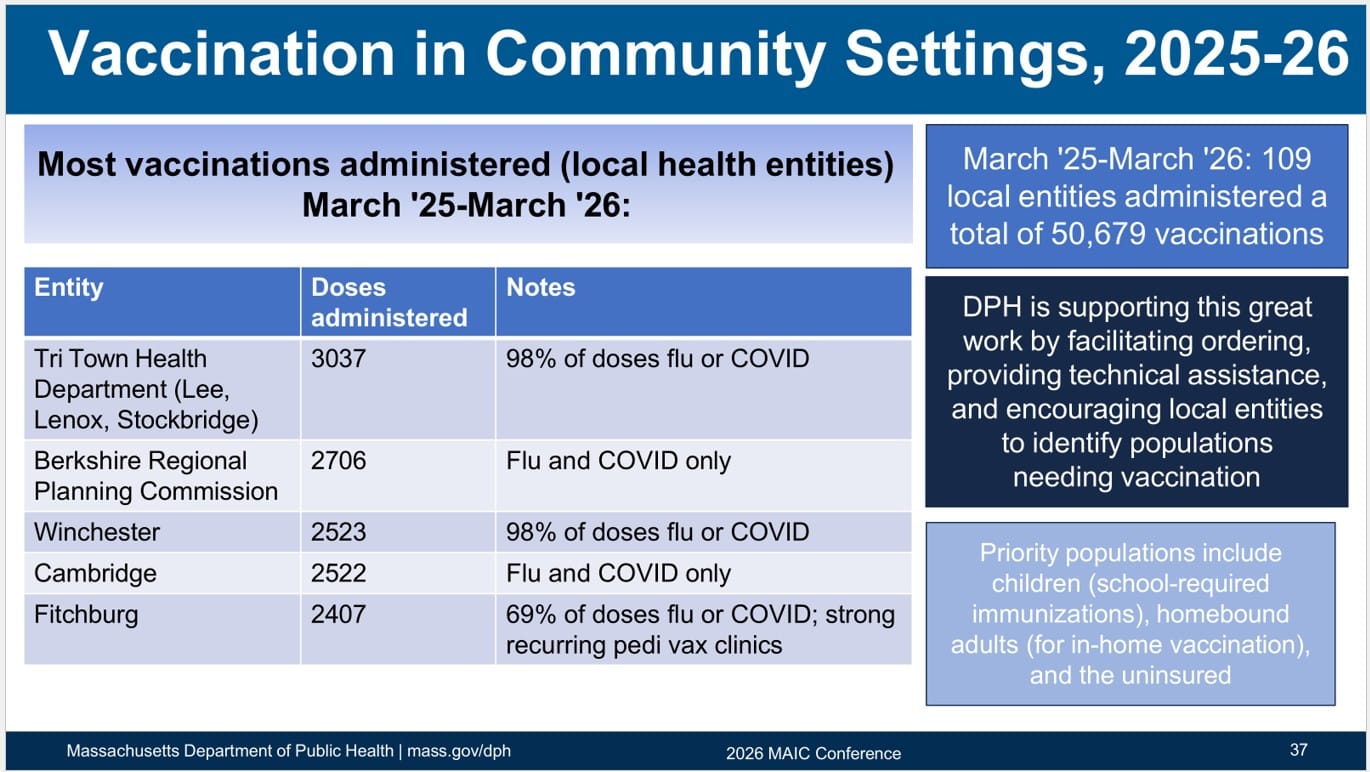 Vaccination in Community Settings, 2025-26

Most vaccinations administered (local health entities) March '25-March '26:

| Entity | Doses administered | Notes |
|---|---|---|
| Tri Town Health Department (Lee, Lenox, Stockbridge) | 3037 | 98% of doses flu or COVID |
| Berkshire Regional Planning Commission | 2706 | Flu and COVID only |
| Winchester | 2523 | 98% of doses flu or COVID |
| Cambridge | 2522 | Flu and COVID only |
| Fitchburg | 2407 | 69% of doses flu or COVID; strong recurring pedi vax clinics |

March '25-March '26: 109 local entities administered a total of 50,679 vaccinations

DPH is supporting this great work by facilitating ordering, providing technical assistance, and encouraging local entities to identify populations needing vaccination

Priority populations include children (school-required immunizations), homebound adults (for in-home vaccination), and the uninsured

Massachusetts Department of Public Health | mass.gov/dph

2026 MAIC Conference

37